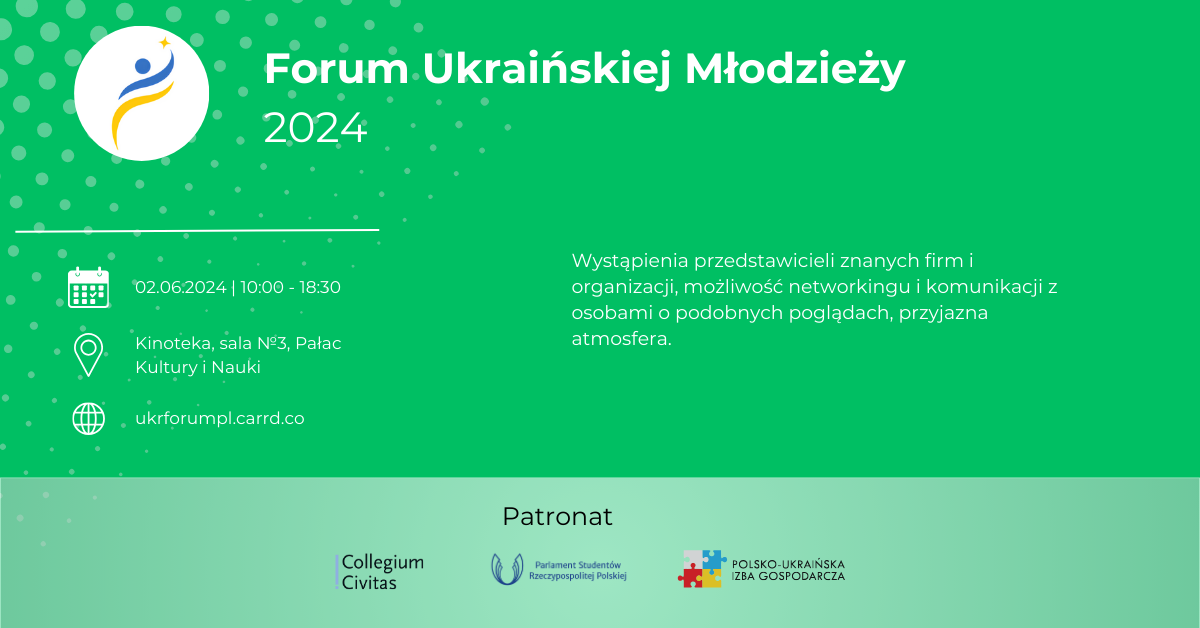 Forum Ukraińskiej Młodzieży
2024

02.06.2024 | 10:00 - 18:30

Kinoteka, sala №3, Pałac Kultury i Nauki

ukrforumpl.carrd.co

Wystąpienia przedstawicieli znanych firm i organizacji, możliwość networkingu i komunikacji z osobami o podobnych poglądach, przyjazna atmosfera.

Patronat

Collegium Civitas

Parlament Studentów Rzeczypospolitej Polskiej

POLSKO-UKRAIŃSKA IZBA GOSPODARCZA